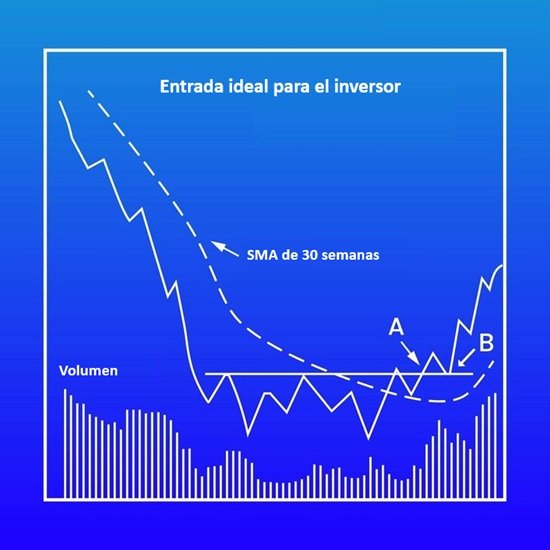 Entrada ideal para el inversor

SMA de 30 semanas

A

B

Volumen